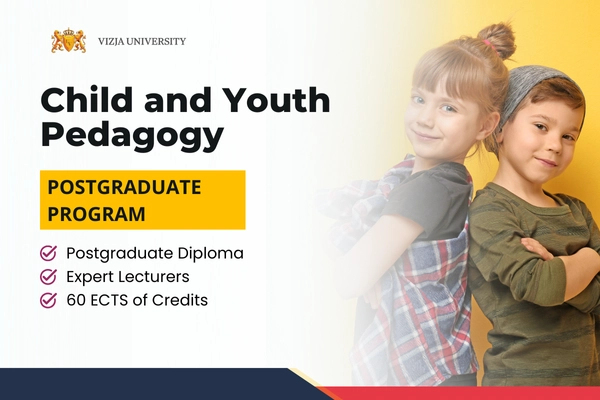 VIZJA UNIVERSITY

Child and Youth Pedagogy

POSTGRADUATE PROGRAM

Postgraduate Diploma
Expert Lecturers
60 ECTS of Credits